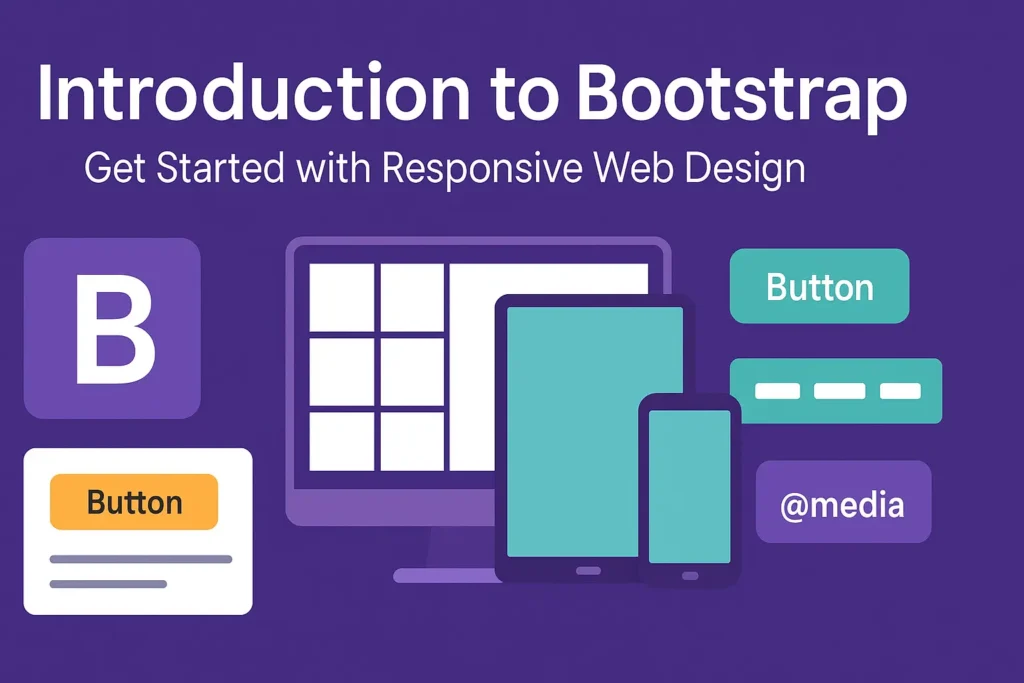 Introduction to Bootstrap

Get Started with Responsive Web Design

B

Button

Button

@media